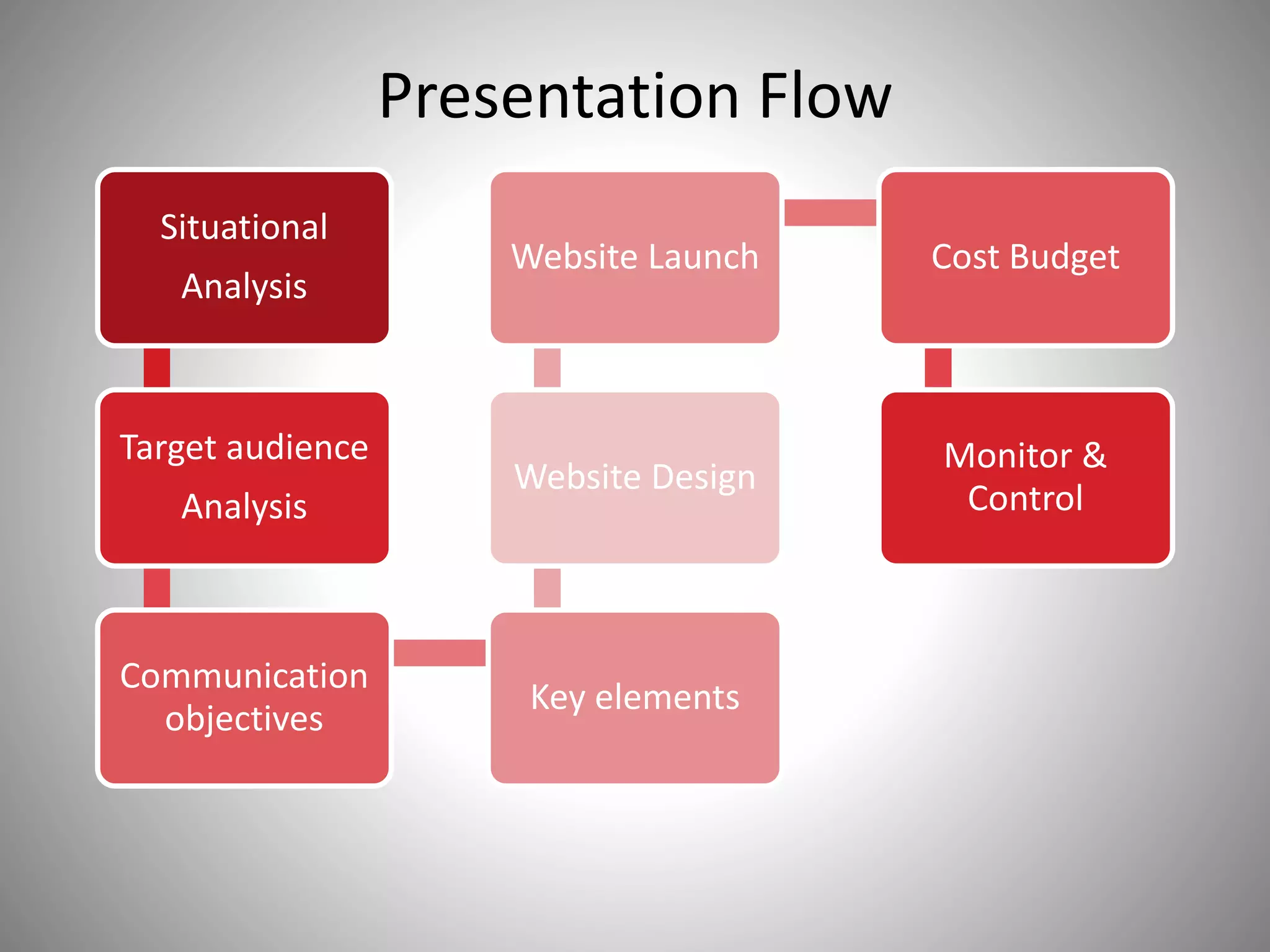 Presentation Flow

Situational Analysis

Target audience Analysis

Communication objectives

Key elements

Website Design

Website Launch

Cost Budget

Monitor & Control